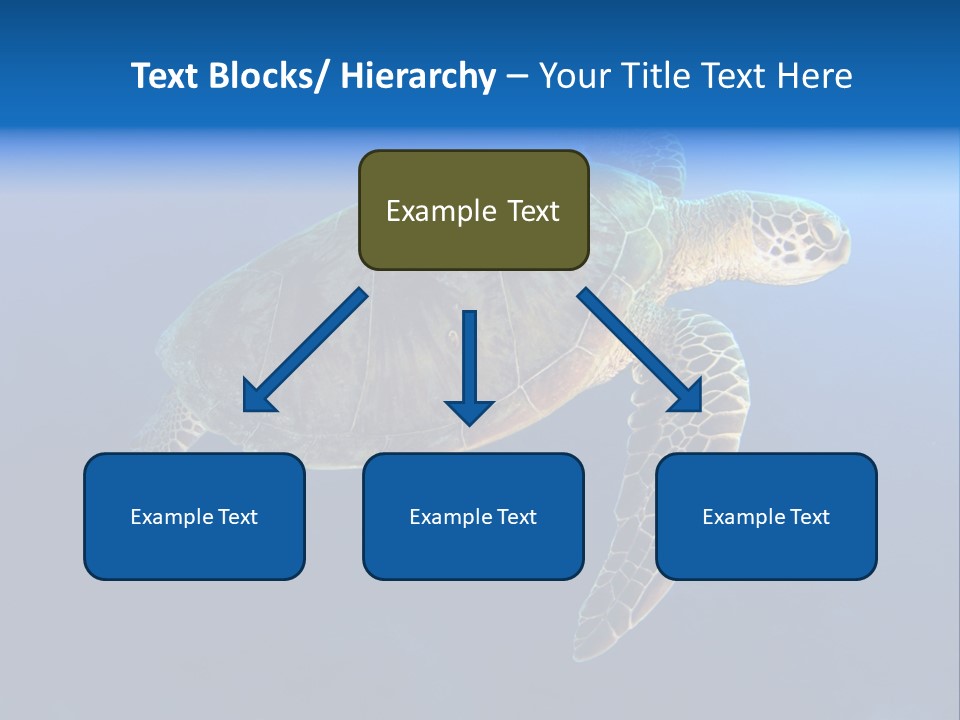 Text Blocks/ Hierarchy – Your Title Text Here

Example Text

Example Text

Example Text

Example Text